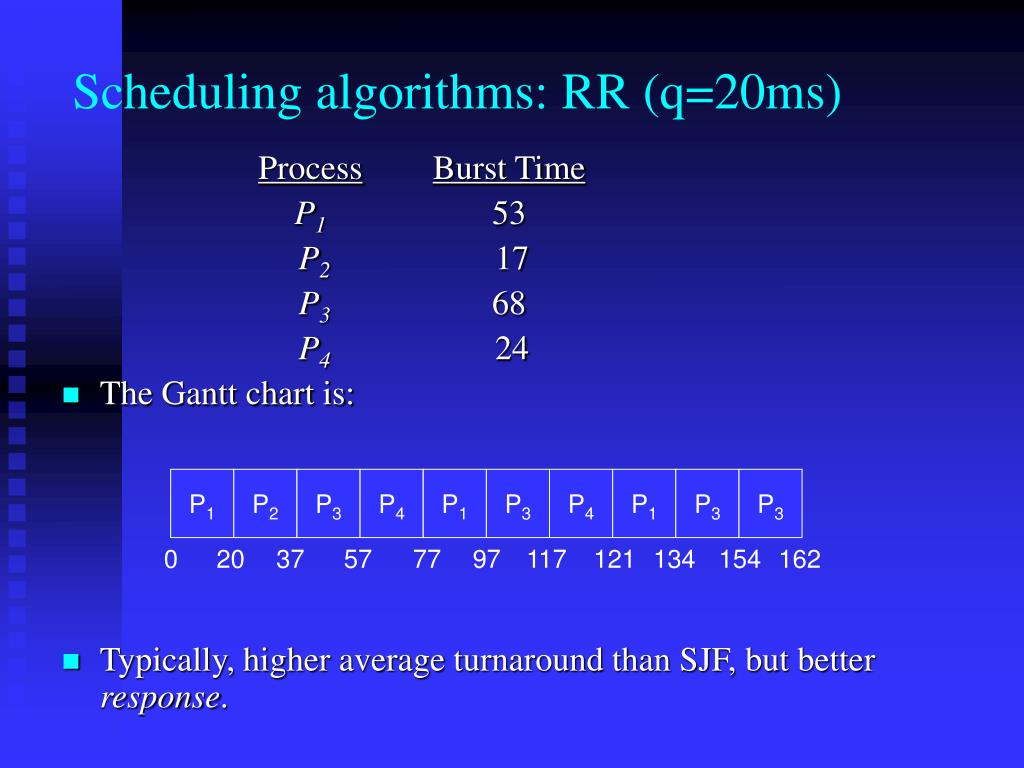 Scheduling algorithms: RR (q=20ms)

| Process | Burst Time |
|---|---|
| $P_1$ | 53 |
| $P_2$ | 17 |
| $P_3$ | 68 |
| $P_4$ | 24 |

The Gantt chart is:

| $P_1$ | $P_2$ | $P_3$ | $P_4$ | $P_1$ | $P_3$ | $P_4$ | $P_1$ | $P_3$ | $P_3$ |
|---|---|---|---|---|---|---|---|---|---|

0 20 37 57 77 97 117 121 134 154 162

Typically, higher average turnaround than SJF, but better *response*.